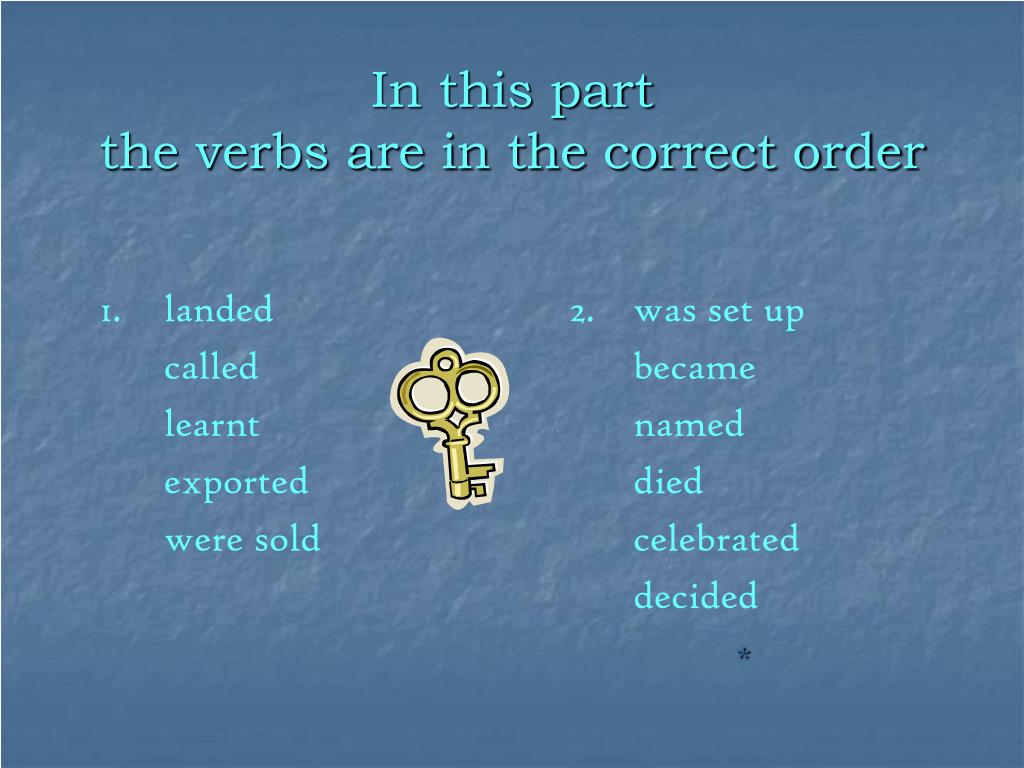 In this part
the verbs are in the correct order

1. landed
called
learnt
exported
were sold

2. was set up
became
named
died
celebrated
decided

*